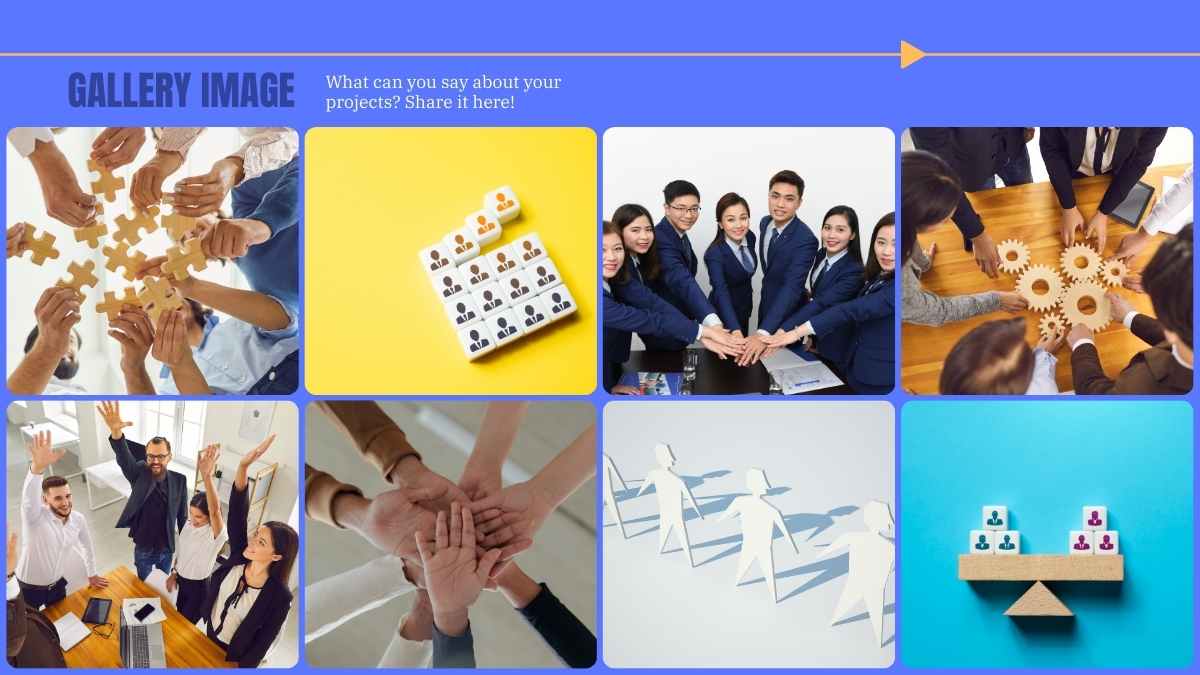 GALLERY IMAGE

What can you say about your projects? Share it here!